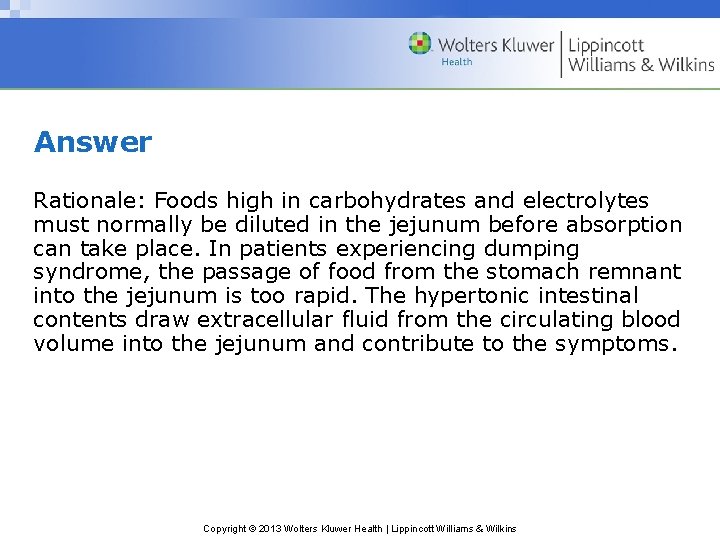 Wolters Kluwer
Health
Lippincott
Williams & Wilkins

Answer

Rationale: Foods high in carbohydrates and electrolytes must normally be diluted in the jejunum before absorption can take place. In patients experiencing dumping syndrome, the passage of food from the stomach remnant into the jejunum is too rapid. The hypertonic intestinal contents draw extracellular fluid from the circulating blood volume into the jejunum and contribute to the symptoms.

Copyright © 2013 Wolters Kluwer Health | Lippincott Williams & Wilkins